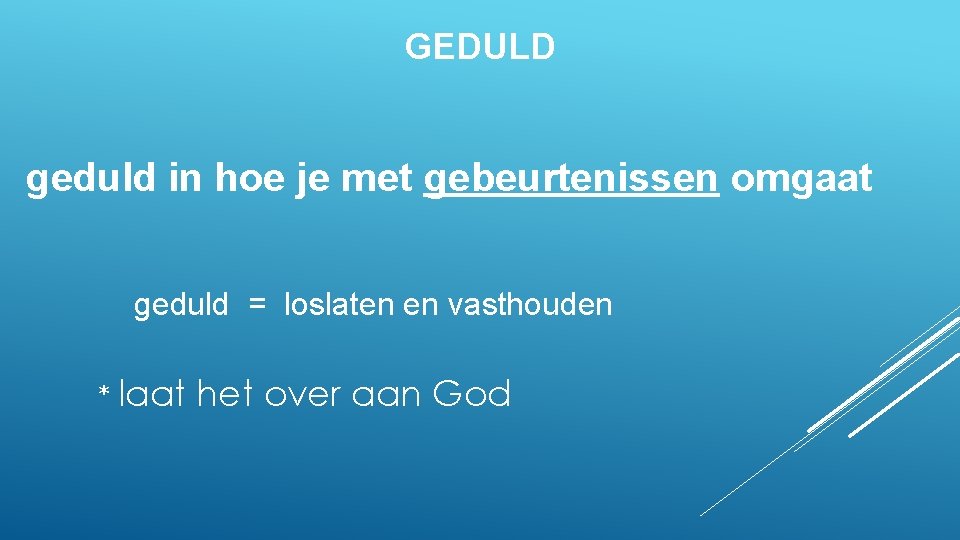 GEDULD

geduld in hoe je met gebeurtenissen omgaat

geduld = loslaten en vasthouden

* laat het over aan God